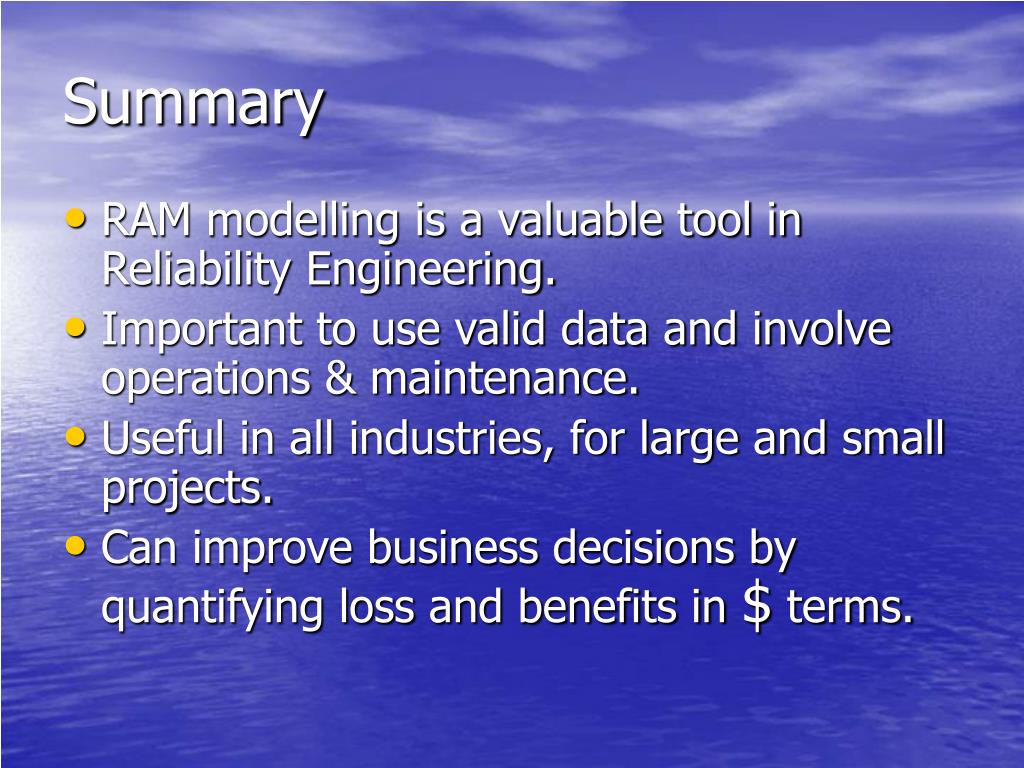 Summary

• RAM modelling is a valuable tool in Reliability Engineering.
• Important to use valid data and involve operations & maintenance.
• Useful in all industries, for large and small projects.
• Can improve business decisions by quantifying loss and benefits in \$ terms.